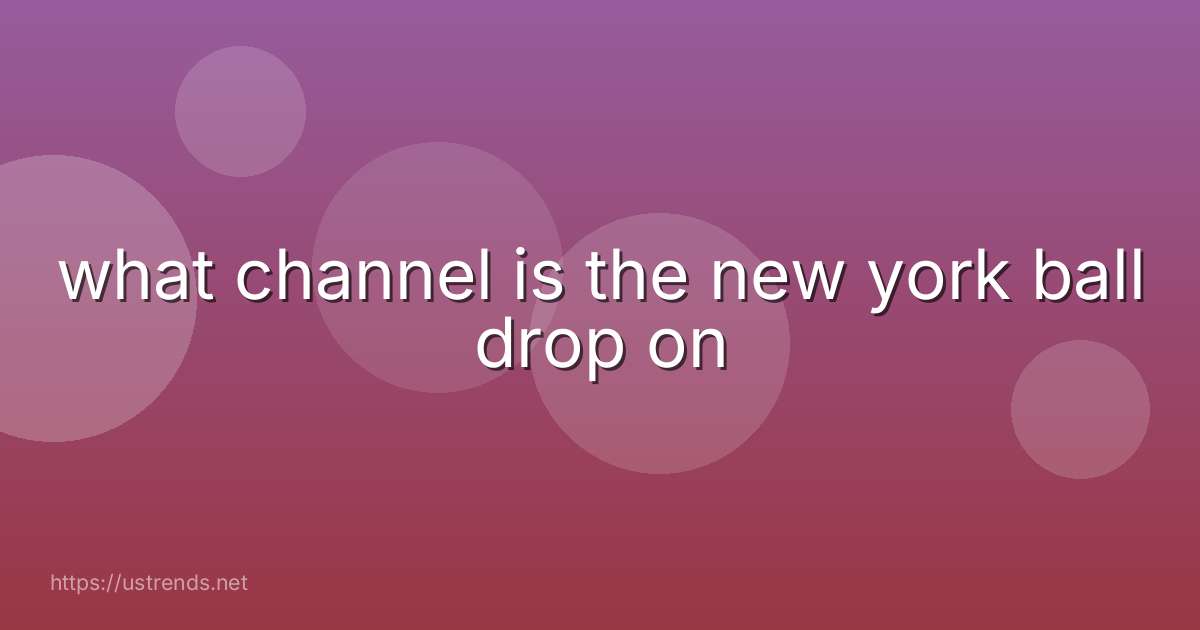 what channel is the new york ball drop on

https://ustrends.net